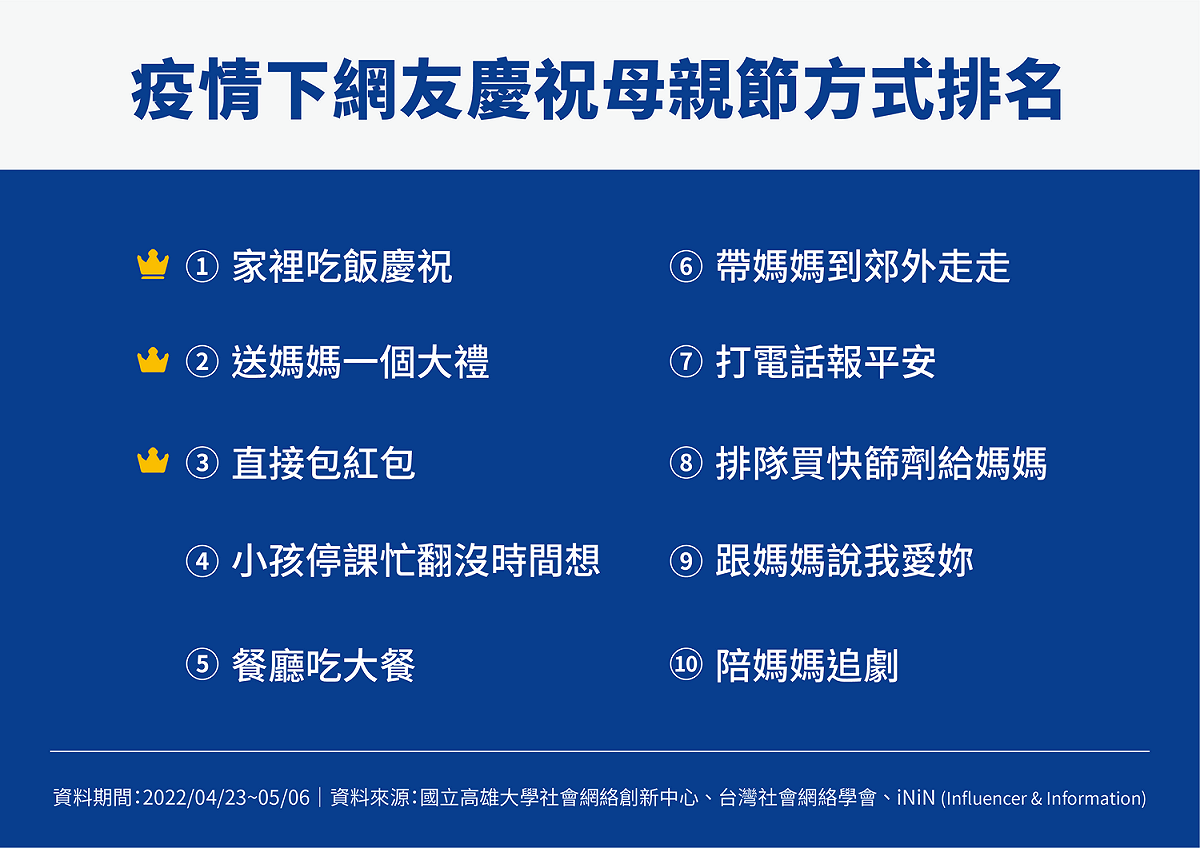 疫情下網友慶祝母親節方式排名

① 家裡吃飯慶祝

② 送媽媽一個大禮

③ 直接包紅包

④ 小孩停課忙翻沒時間想

⑤ 餐廳吃大餐

⑥ 帶媽媽到郊外走走

⑦ 打電話報平安

⑧ 排隊買快篩劑給媽媽

⑨ 跟媽媽說我愛妳

⑩ 陪媽媽追劇

資料期間：2022/04/23~05/06｜資料來源：國立高雄大學社會網絡創新中心、台灣社會網絡學會、iNiN (Influencer & Information)